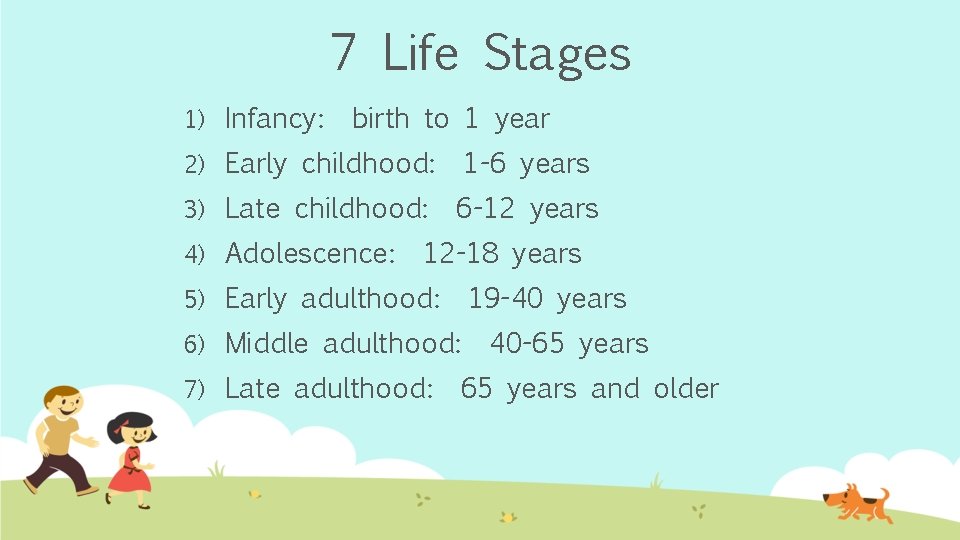 7 Life Stages

1) Infancy: birth to 1 year
2) Early childhood: 1-6 years
3) Late childhood: 6-12 years
4) Adolescence: 12-18 years
5) Early adulthood: 19-40 years
6) Middle adulthood: 40-65 years
7) Late adulthood: 65 years and older